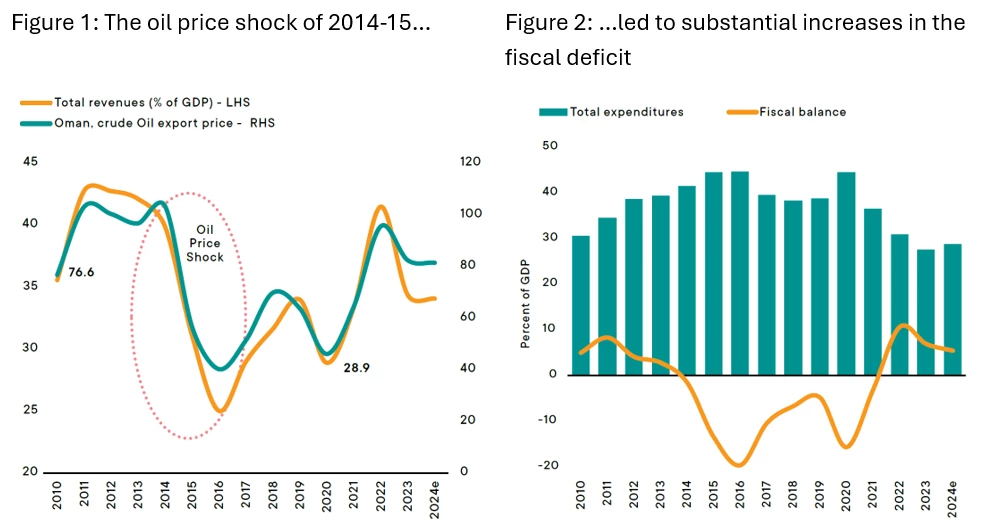 Figure 1: The oil price shock of 2014-15...

Total revenues (% of GDP) - LHS
Oman, crude Oil export price - RHS

45
40
35
30
25
20

120
100
80
60
40
20
0

76.6
Oil Price Shock
28.9

2010 2011 2012 2013 2014 2015 2016 2017 2018 2019 2020 2021 2022 2023 2024e

Figure 2: ...led to substantial increases in the fiscal deficit

Total expenditures
Fiscal balance

Percent of GDP

50
40
30
20
10
0
-10
-20

2010 2011 2012 2013 2014 2015 2016 2017 2018 2019 2020 2021 2022 2023 2024e